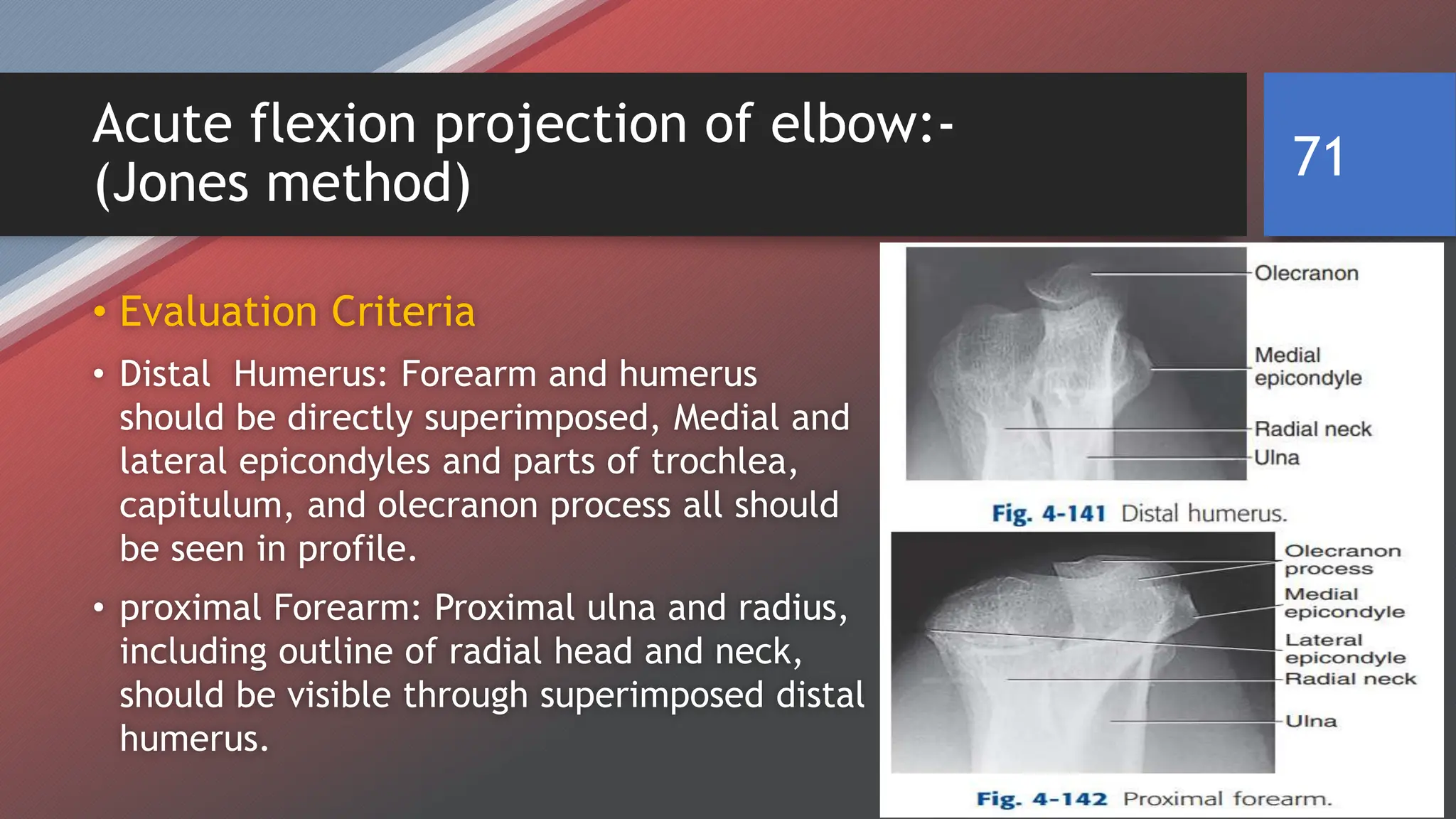 Acute flexion projection of elbow:-
(Jones method)

71

• Evaluation Criteria

• Distal Humerus: Forearm and humerus should be directly superimposed, Medial and lateral epicondyles and parts of trochlea, capitulum, and olecranon process all should be seen in profile.

• proximal Forearm: Proximal ulna and radius, including outline of radial head and neck, should be visible through superimposed distal humerus.

Olecranon
Medial epicondyle
Radial neck
Ulna

Fig. 4-141 Distal humerus.

Olecranon process
Medial epicondyle
Lateral epicondyle
Radial neck
Ulna

Fig. 4-142 Proximal forearm.